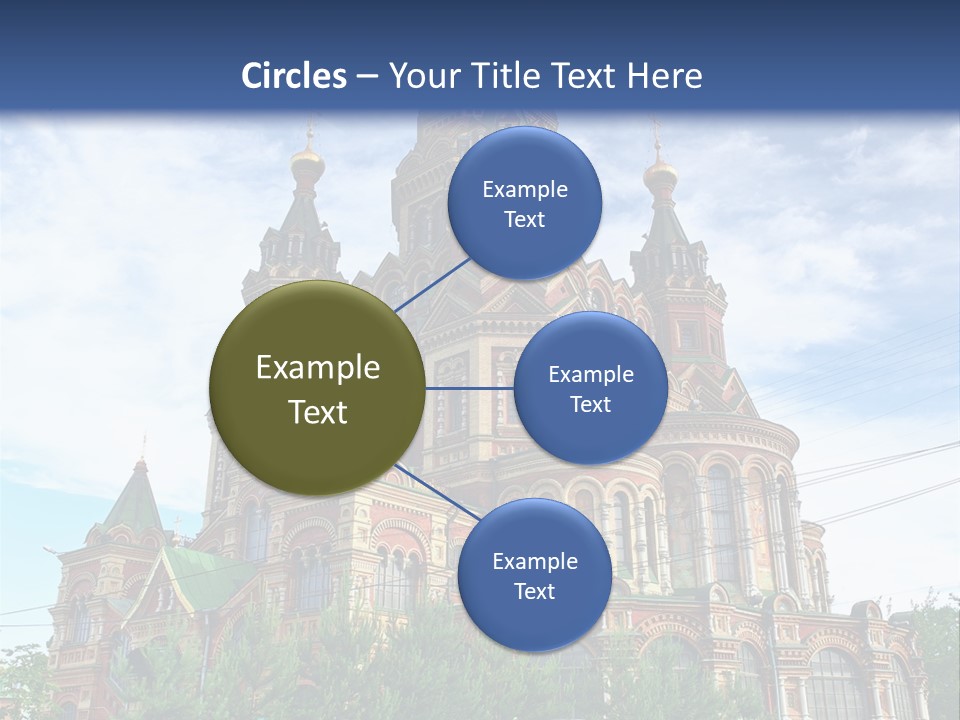 Circles – Your Title Text Here

Example Text

Example Text

Example Text

Example Text